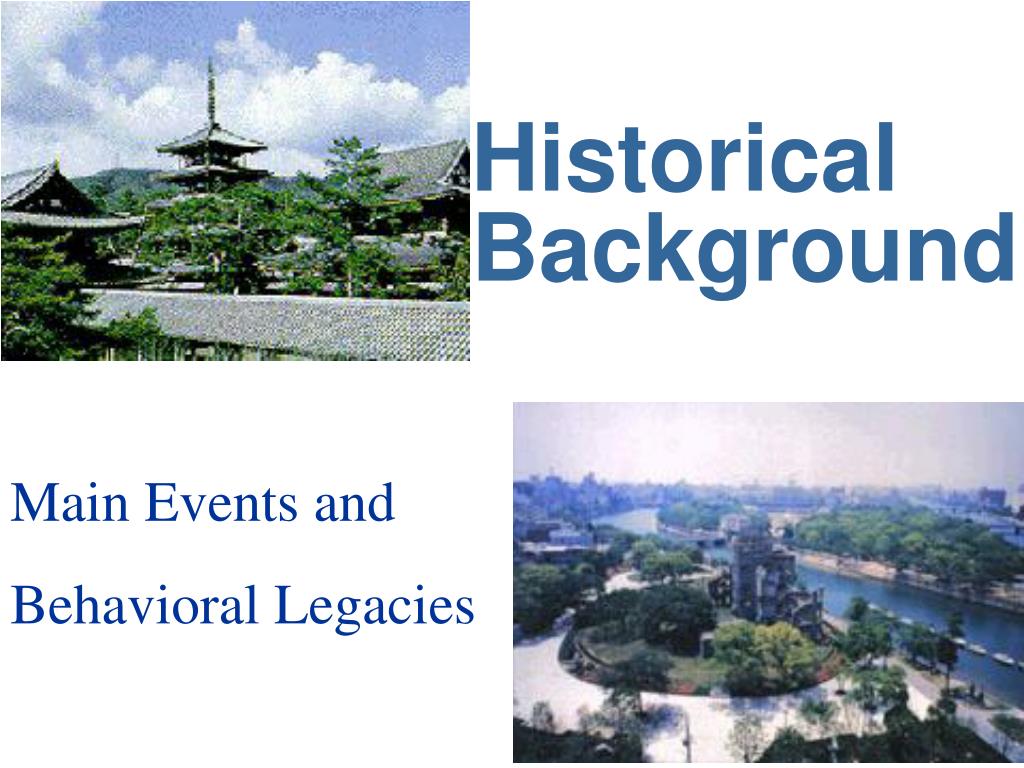 Historical Background

Main Events and

Behavioral Legacies